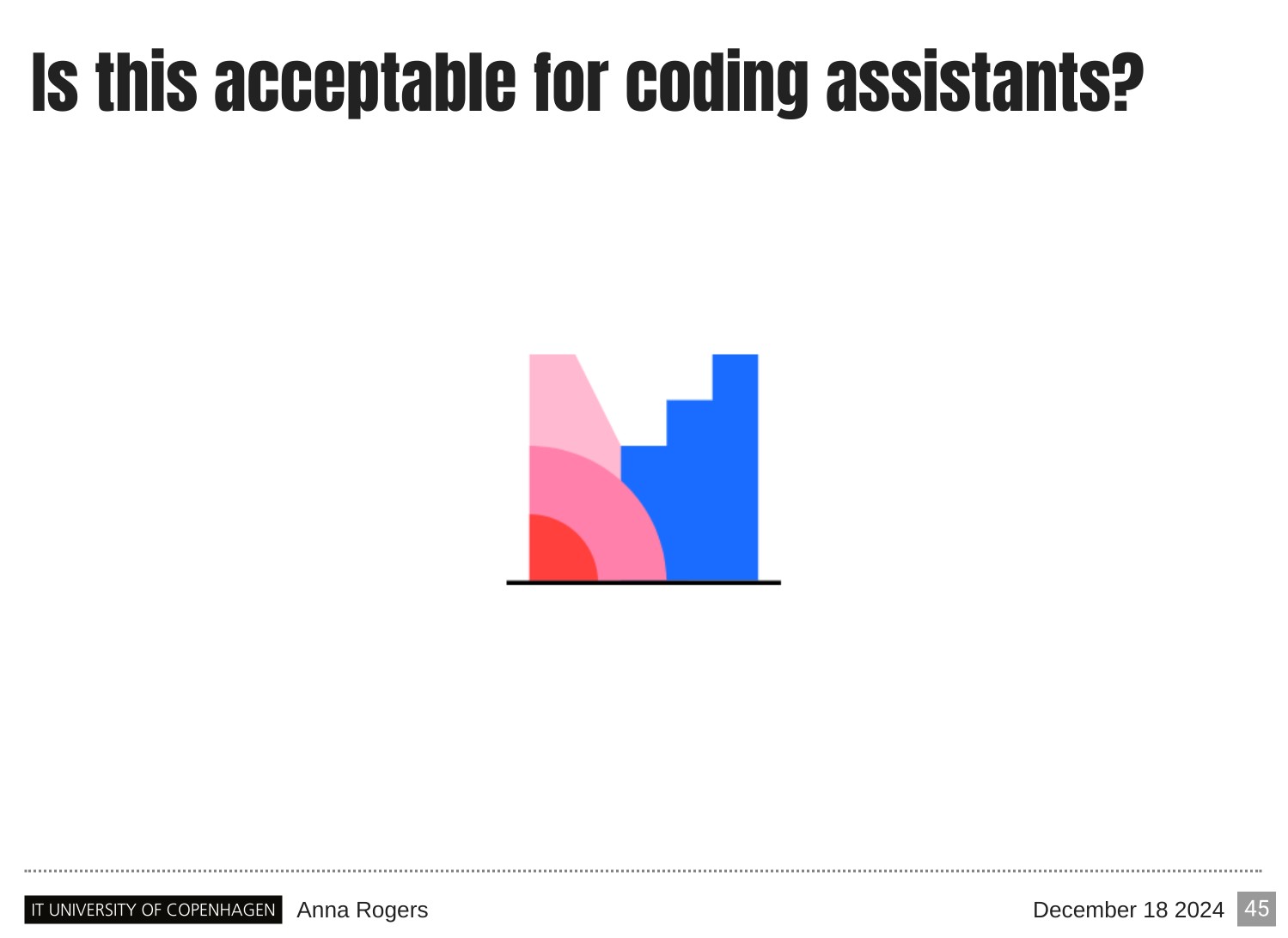 Is this acceptable for coding assistants?

IT UNIVERSITY OF COPENHAGEN Anna Rogers December 18 2024 45